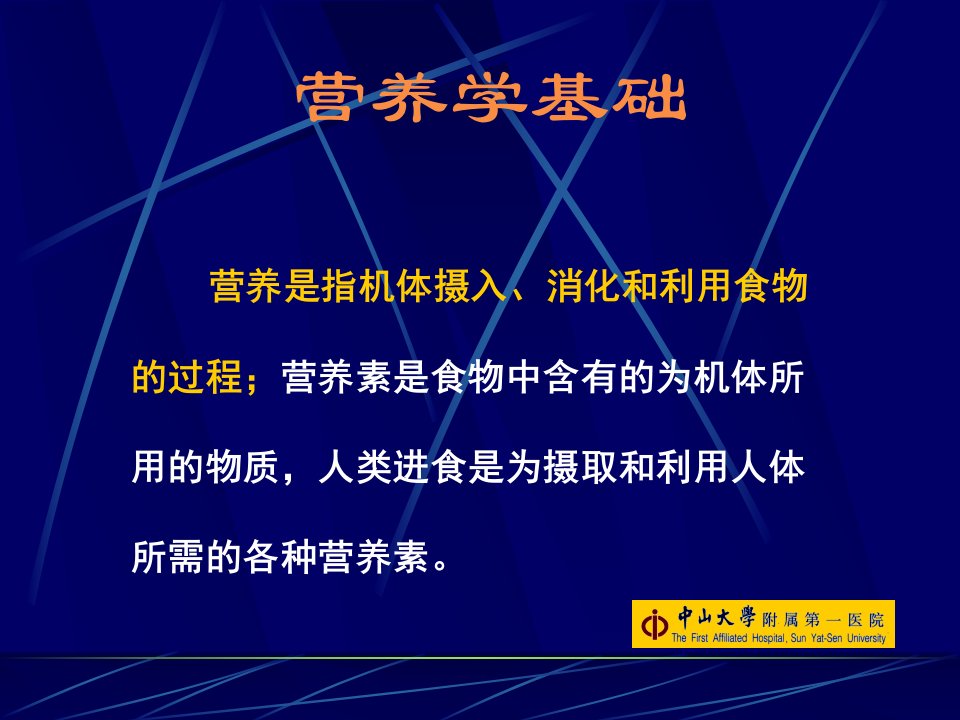 营养学基础

营养是指机体摄入、消化和利用食物的过程；营养素是食物中含有的为机体所用的物质，人类进食是为摄取和利用人体所需的各种营养素。

中山大學附属第一医院
The First Affiliated Hospital, Sun Yat-Sen University